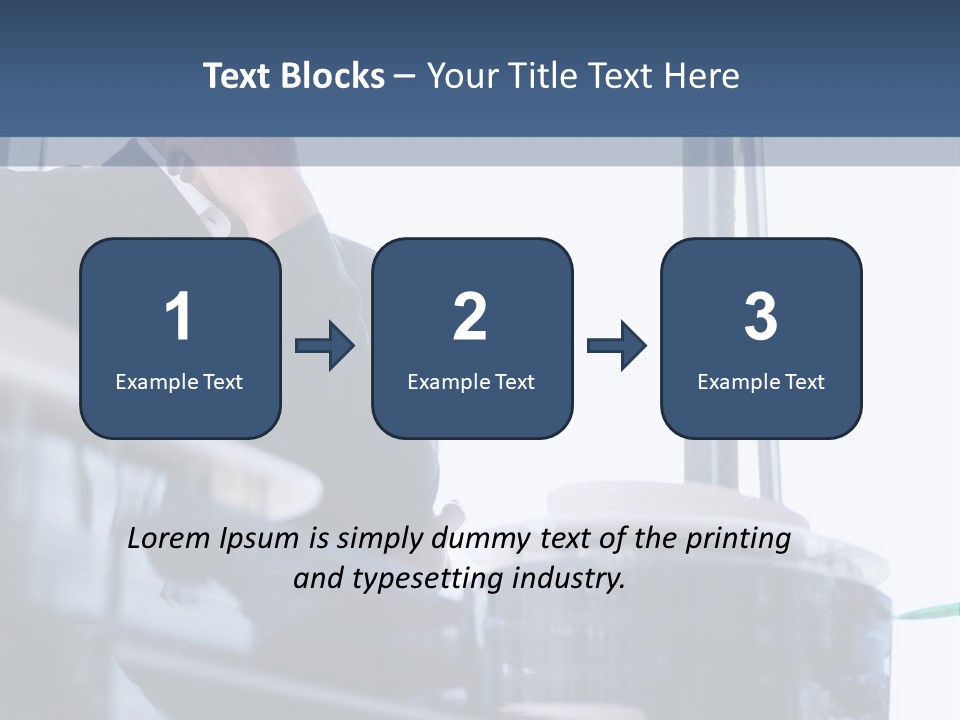 Text Blocks – Your Title Text Here

1
Example Text

2
Example Text

3
Example Text

Lorem Ipsum is simply dummy text of the printing and typesetting industry.